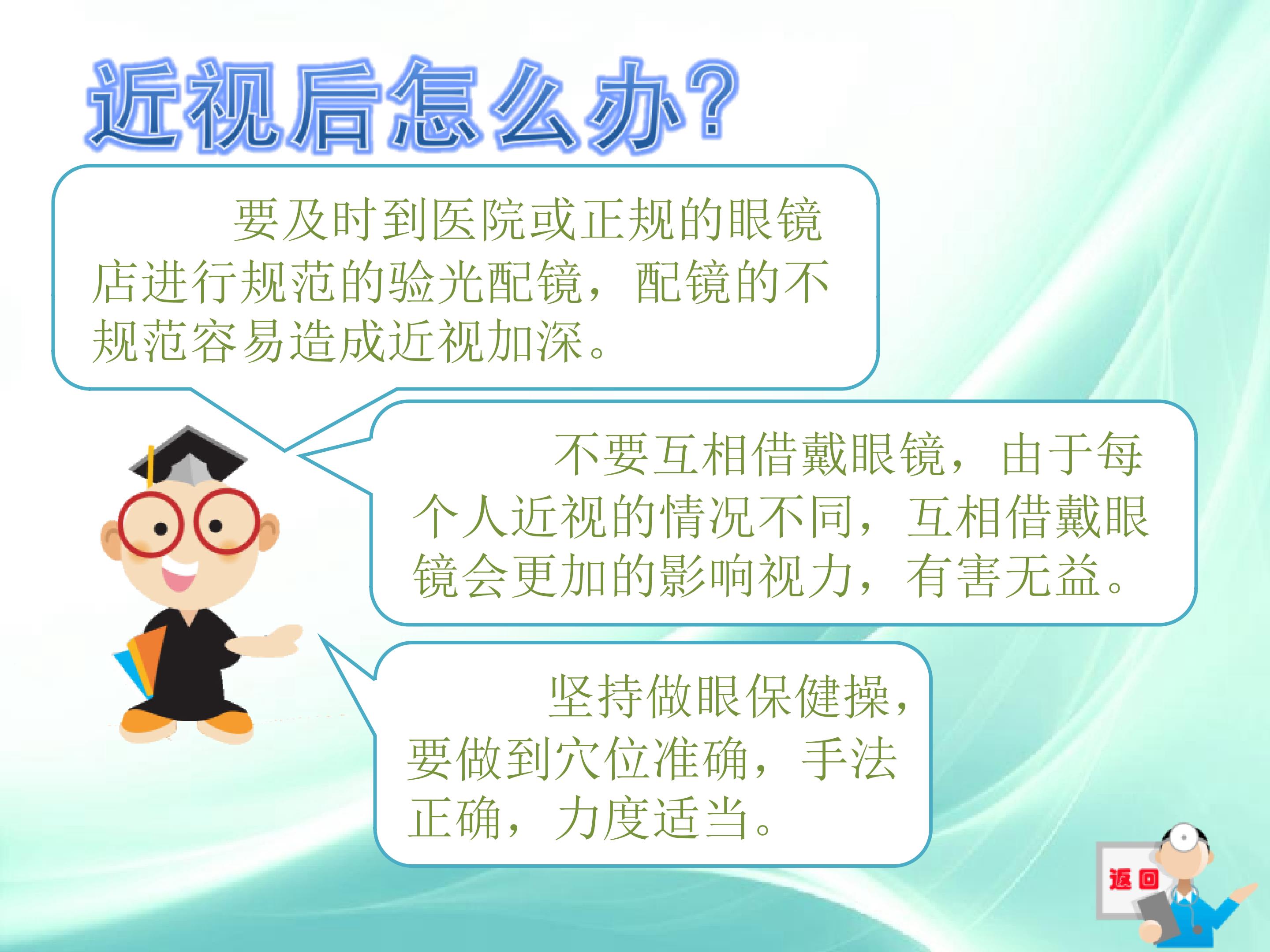 近视后怎么办?

要及时到医院或正规的眼镜店进行规范的验光配镜，配镜的不规范容易造成近视加深。

不要互相借戴眼镜，由于每个人近视的情况不同，互相借戴眼镜会更加的影响视力，有害无益。

坚持做眼保健操，要做到穴位准确，手法正确，力度适当。

返回